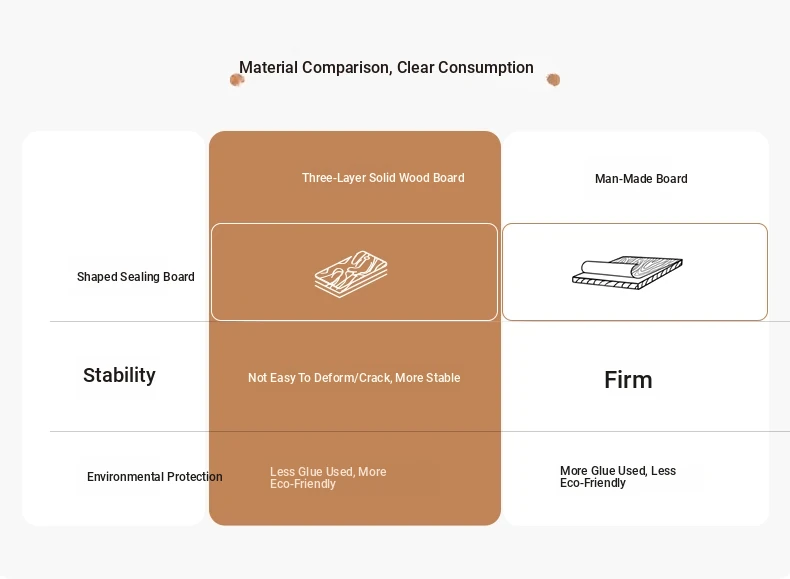 Material Comparison, Clear Consumption

| | Three-Layer Solid Wood Board | Man-Made Board |
|---|---|---|
| Shaped Sealing Board | | |
| Stability | Not Easy To Deform/Crack, More Stable | Firm |
| Environmental Protection | Less Glue Used, More Eco-Friendly | More Glue Used, Less Eco-Friendly |